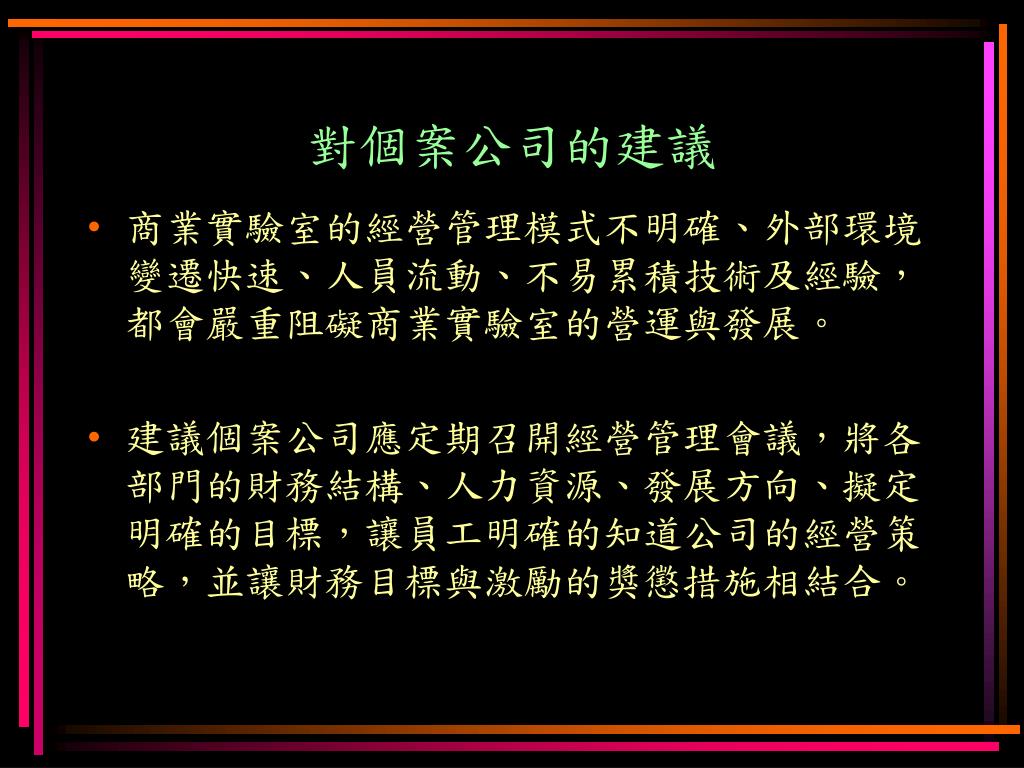 對個案公司的建議

• 商業實驗室的經營管理模式不明確、外部環境變遷快速、人員流動、不易累積技術及經驗，都會嚴重阻礙商業實驗室的營運與發展。

• 建議個案公司應定期召開經營管理會議，將各部門的財務結構、人力資源、發展方向、擬定明確的目標，讓員工明確的知道公司的經營策略，並讓財務目標與激勵的獎懲措施相結合。